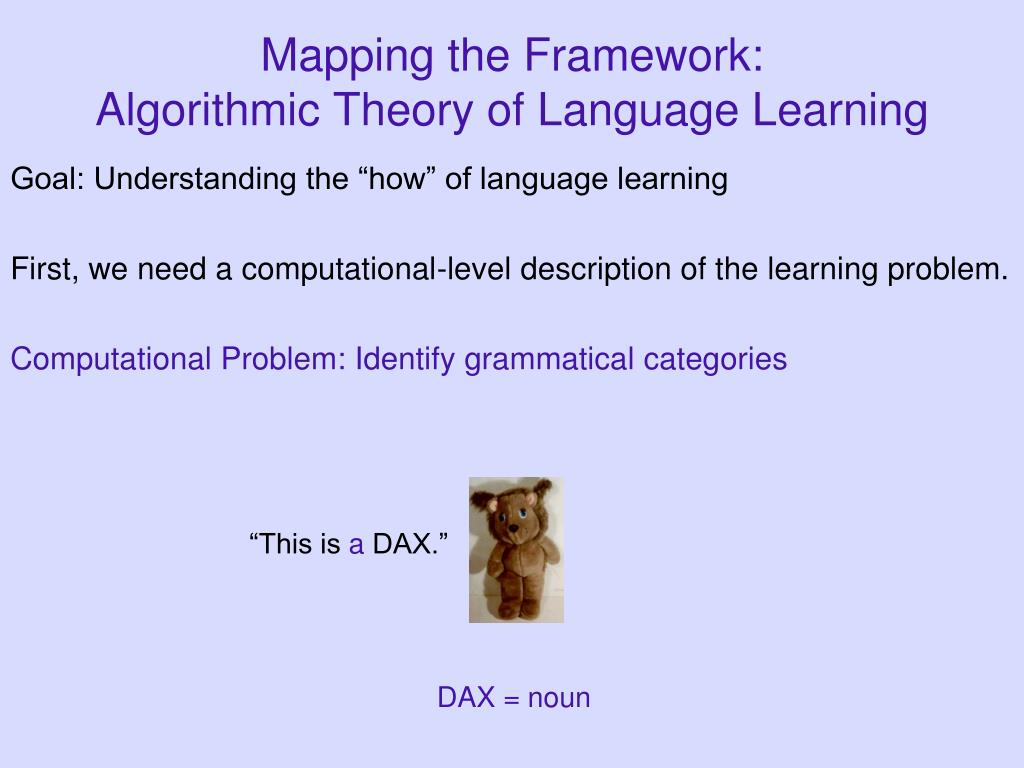 Mapping the Framework:
Algorithmic Theory of Language Learning

Goal: Understanding the “how” of language learning

First, we need a computational-level description of the learning problem.

Computational Problem: Identify grammatical categories

“This is a DAX.”

DAX = noun